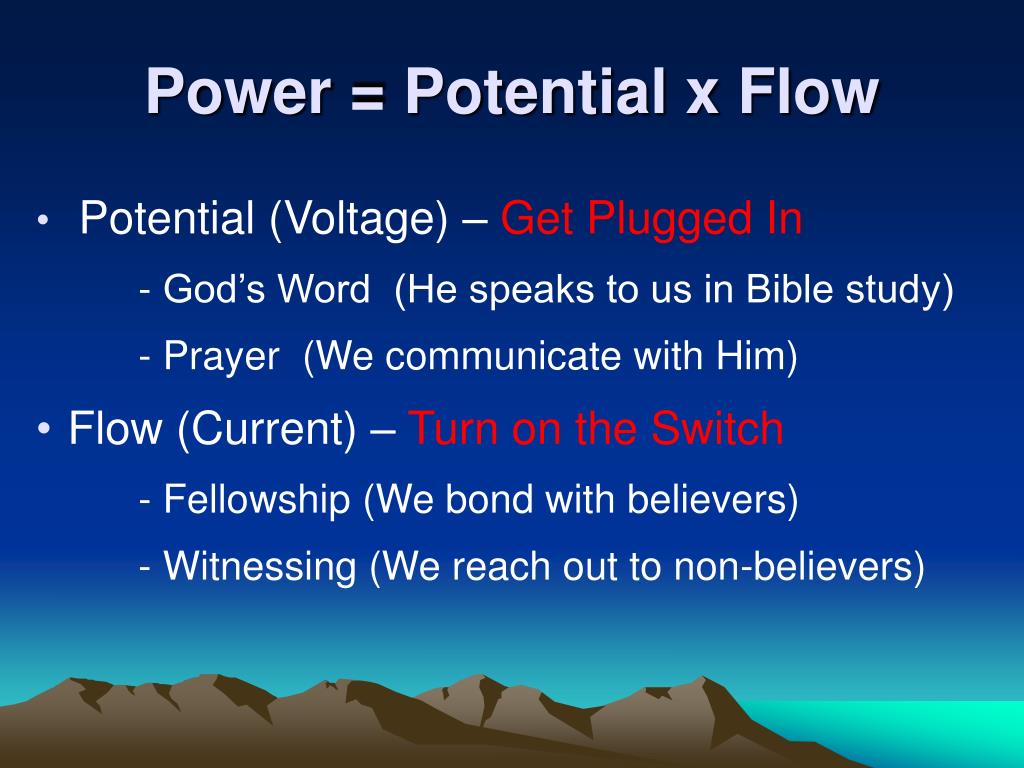 Power = Potential x Flow

• Potential (Voltage) – Get Plugged In

- God's Word (He speaks to us in Bible study)

- Prayer (We communicate with Him)

• Flow (Current) – Turn on the Switch

- Fellowship (We bond with believers)

- Witnessing (We reach out to non-believers)